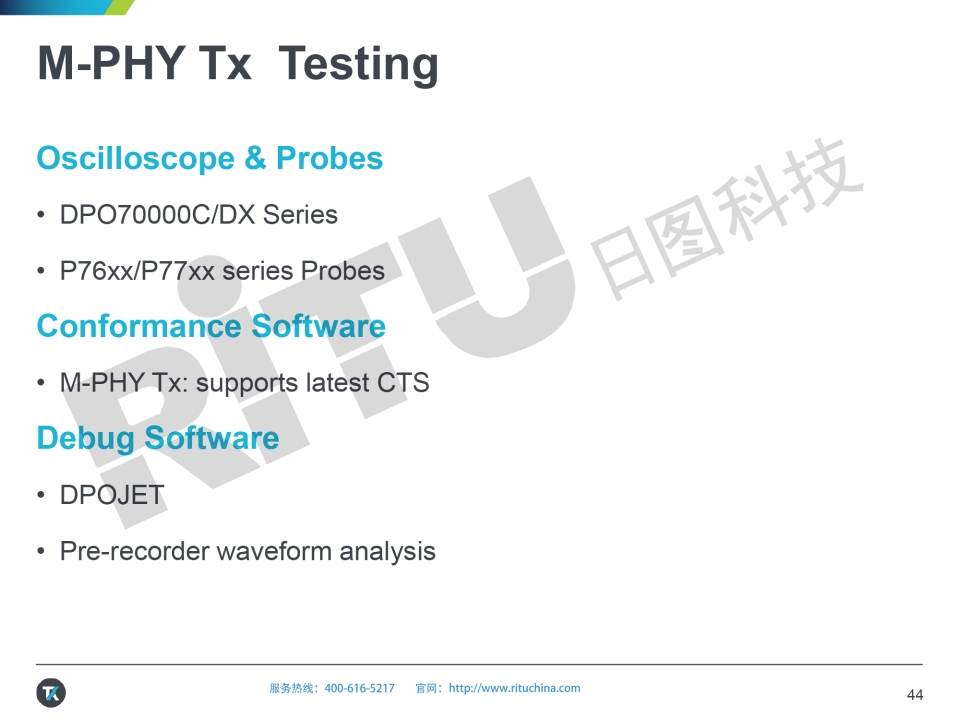 M-PHY Tx Testing

Oscilloscope & Probes

• DPO70000C/DX Series

• P76xx/P77xx series Probes

Conformance Software

• M-PHY Tx: supports latest CTS

Debug Software

• DPOJET

• Pre-recorder waveform analysis

RiTU 日图科技

服务热线：400-616-5217 官网：http://www.rituchina.com

44